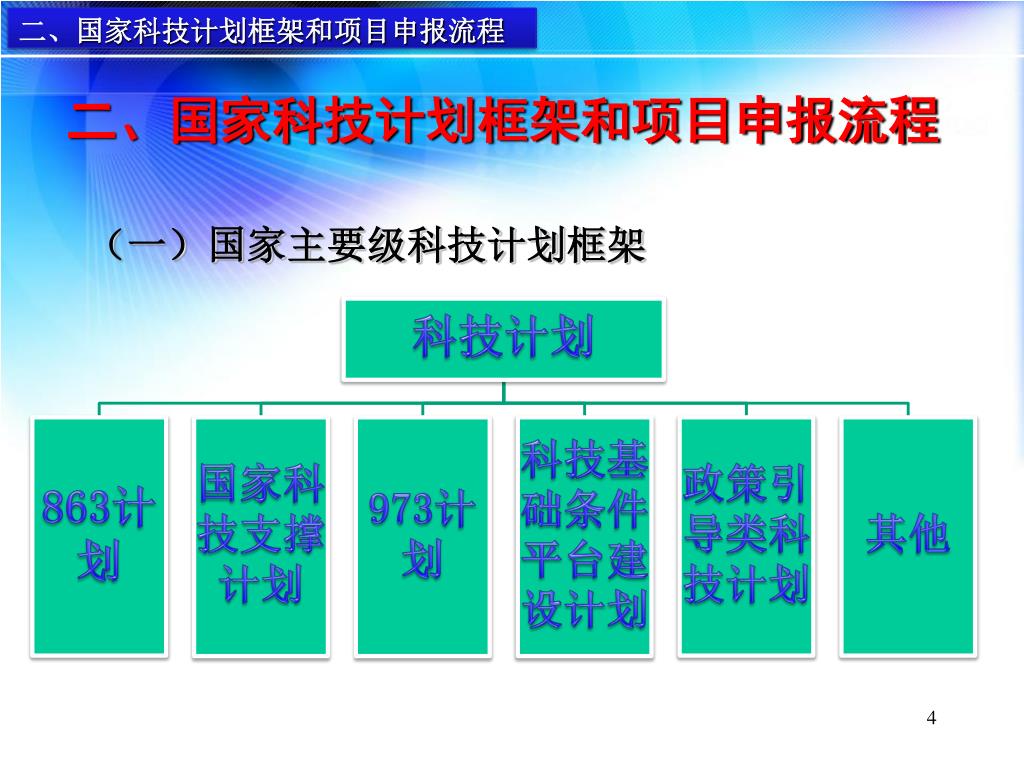 二、国家科技计划框架和项目申报流程

二、国家科技计划框架和项目申报流程

（一）国家主要级科技计划框架

科技计划

863计划

国家科技支撑计划

973计划

科技基础条件平台建设计划

政策引导类科技计划

其他

4